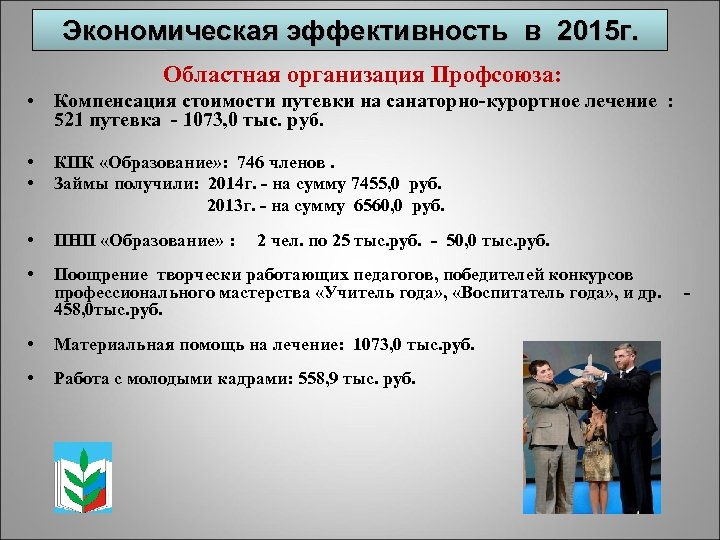 Экономическая эффективность в 2015г.

Областная организация Профсоюза:

• Компенсация стоимости путевки на санаторно-курортное лечение : 521 путевка - 1073,0 тыс. руб.

• КПК «Образование»: 746 членов .
• Займы получили: 2014г. - на сумму 7455,0 руб.
2013г. - на сумму 6560,0 руб.

• ПНП «Образование» : 2 чел. по 25 тыс.руб. - 50,0 тыс.руб.

• Поощрение творчески работающих педагогов, победителей конкурсов профессионального мастерства «Учитель года», «Воспитатель года», и др. - 458,0тыс.руб.

• Материальная помощь на лечение: 1073,0 тыс.руб.

• Работа с молодыми кадрами: 558,9 тыс. руб.